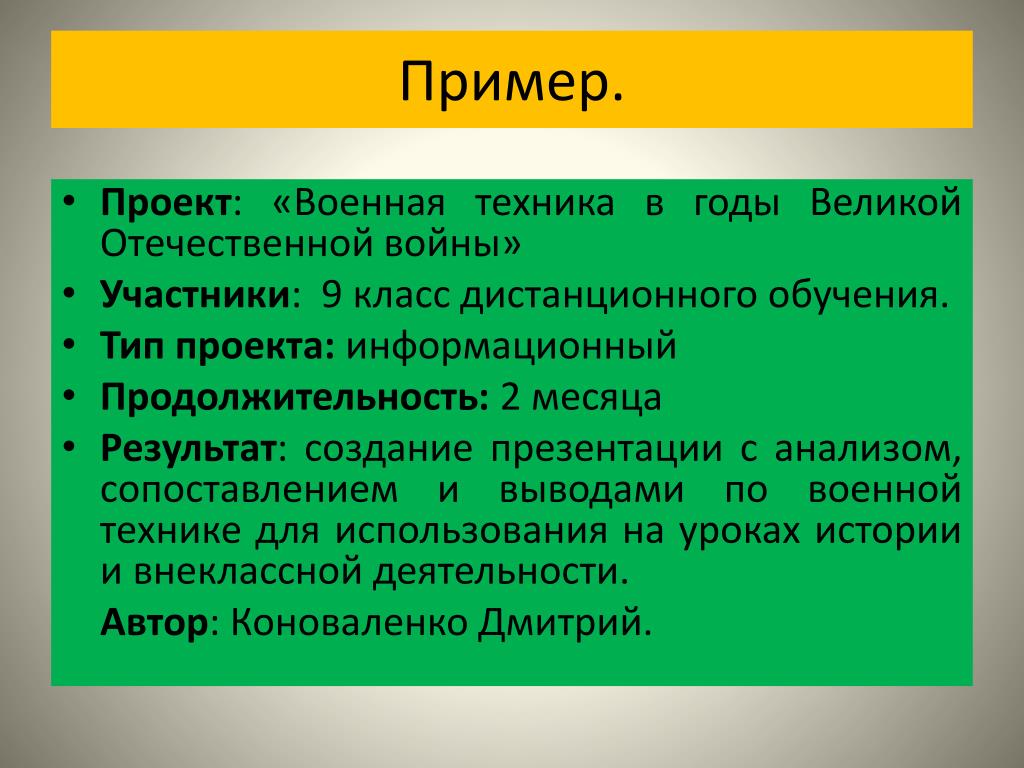 Пример.

• Проект: «Военная техника в годы Великой Отечественной войны»
• Участники: 9 класс дистанционного обучения.
• Тип проекта: информационный
• Продолжительность: 2 месяца
• Результат: создание презентации с анализом, сопоставлением и выводами по военной технике для использования на уроках истории и внеклассной деятельности.

Автор: Коноваленко Дмитрий.